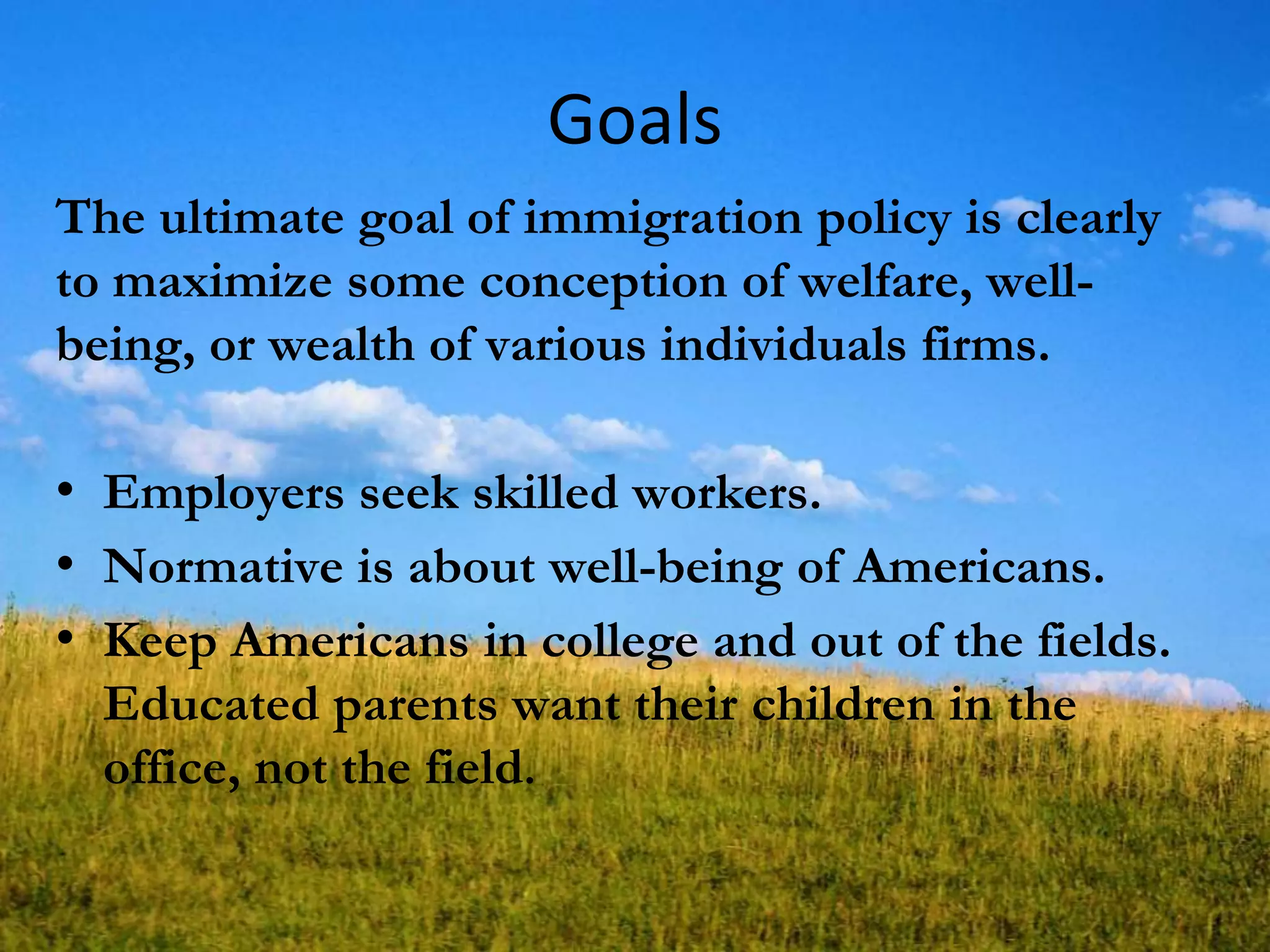 Goals

The ultimate goal of immigration policy is clearly to maximize some conception of welfare, well-being, or wealth of various individuals firms.

• Employers seek skilled workers.
• Normative is about well-being of Americans.
• Keep Americans in college and out of the fields. Educated parents want their children in the office, not the field.